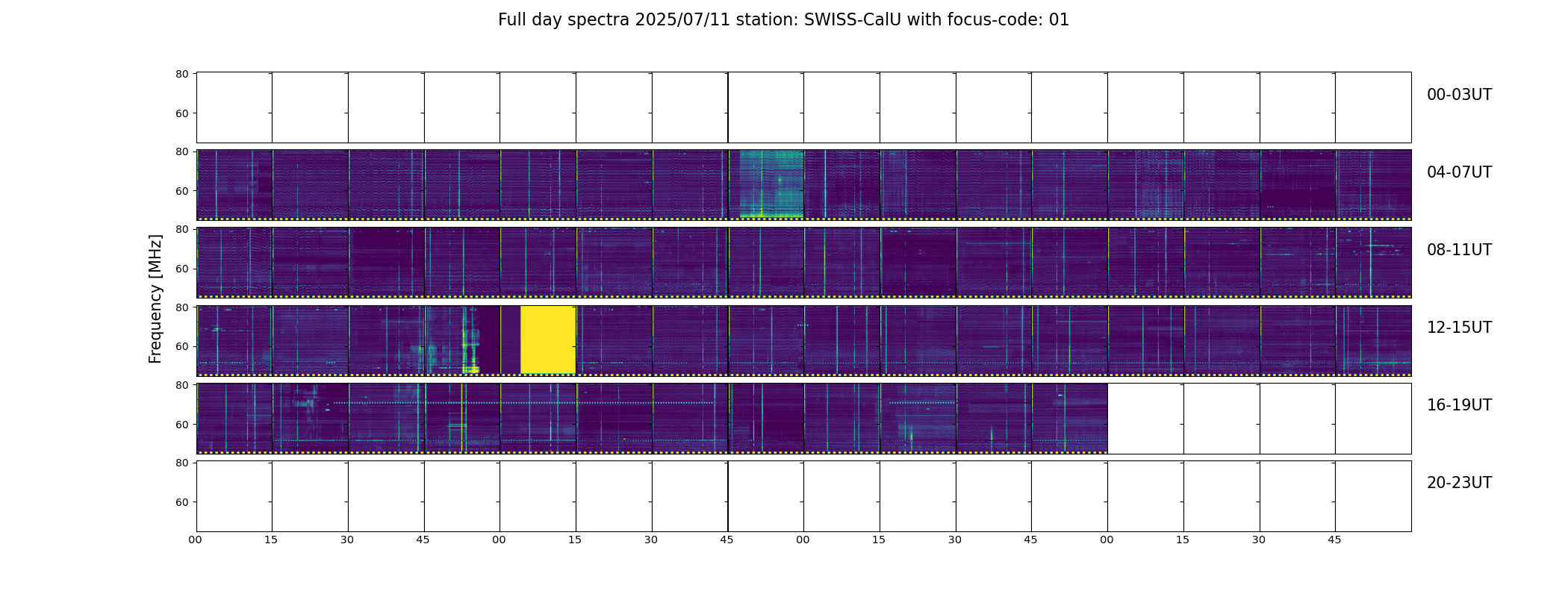 Full day spectra 2025/07/11 station: SWISS-CalU with focus-code: 01

Frequency [MHz]

80
60
00-03UT

80
60
04-07UT

80
60
08-11UT

80
60
12-15UT

80
60
16-19UT

80
60
20-23UT

00 15 30 45 00 15 30 45 00 15 30 45 00 15 30 45